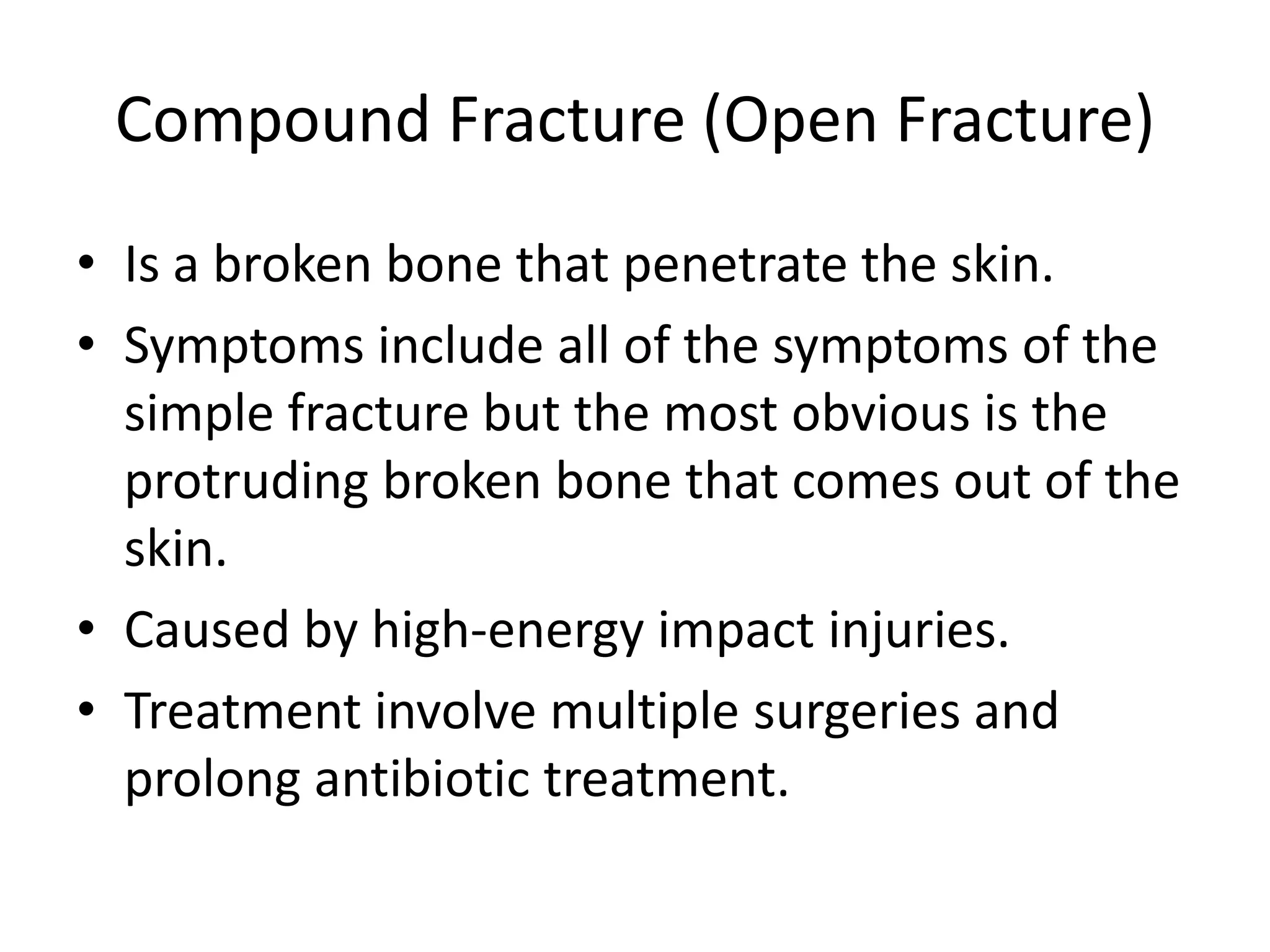 Compound Fracture (Open Fracture)

• Is a broken bone that penetrate the skin.
• Symptoms include all of the symptoms of the simple fracture but the most obvious is the protruding broken bone that comes out of the skin.
• Caused by high-energy impact injuries.
• Treatment involve multiple surgeries and prolong antibiotic treatment.